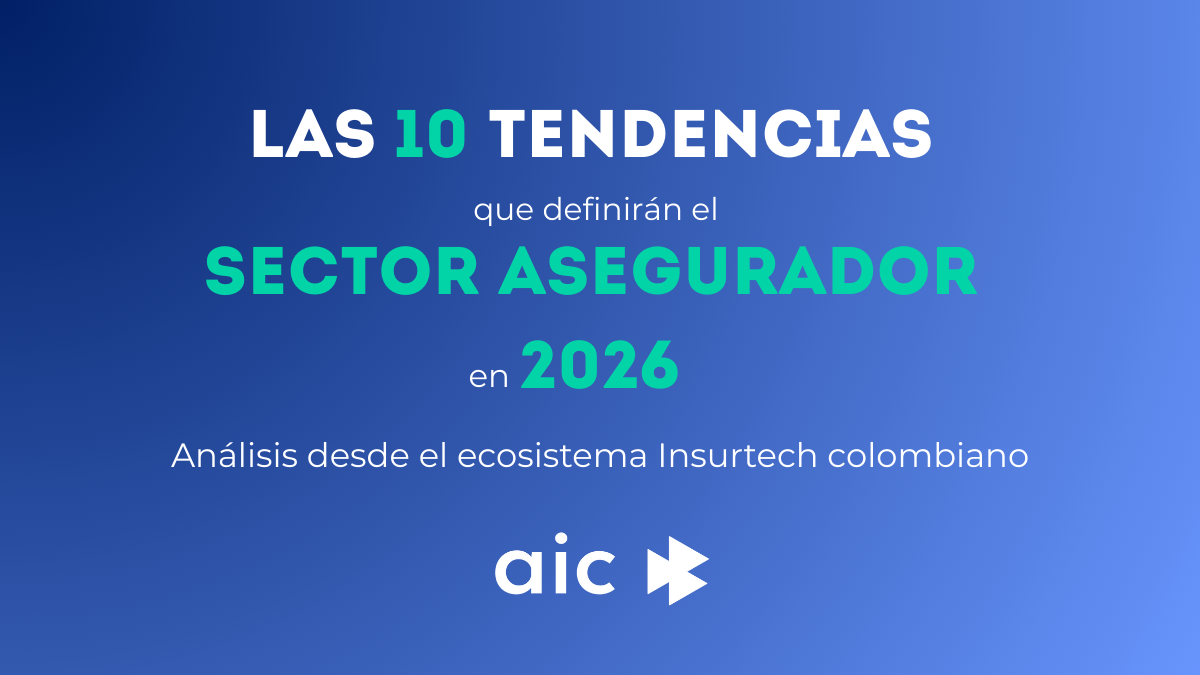 LAS 10 TENDENCIAS

que definirán el

SECTOR ASEGURADOR

en 2026

Análisis desde el ecosistema Insurtech colombiano

aic